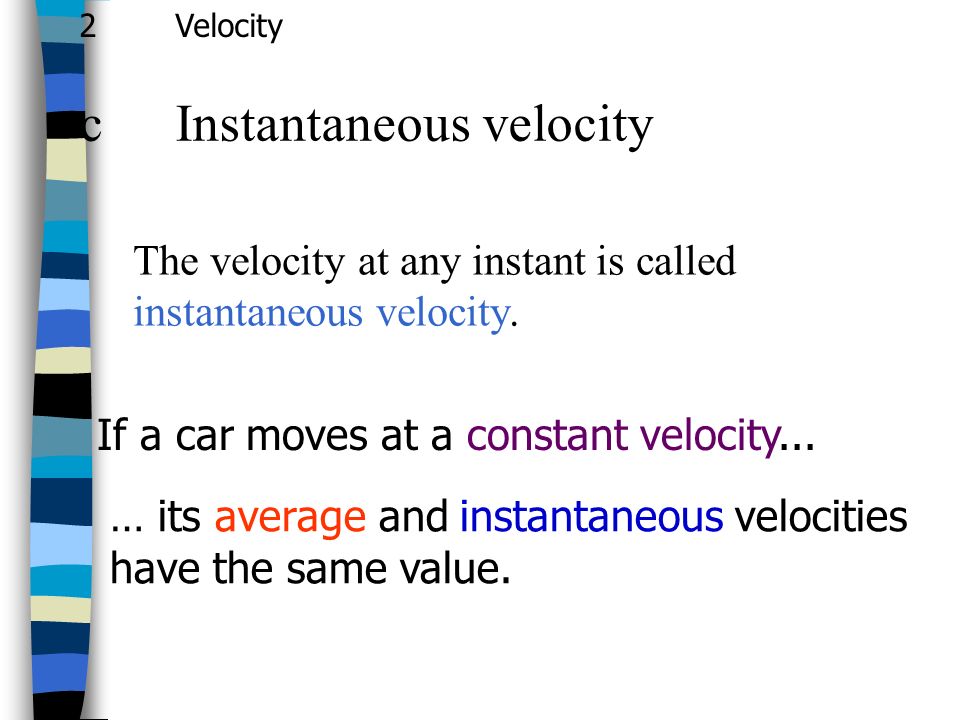 2 Velocity

c Instantaneous velocity

The velocity at any instant is called instantaneous velocity.

If a car moves at a constant velocity...

… its average and instantaneous velocities have the same value.